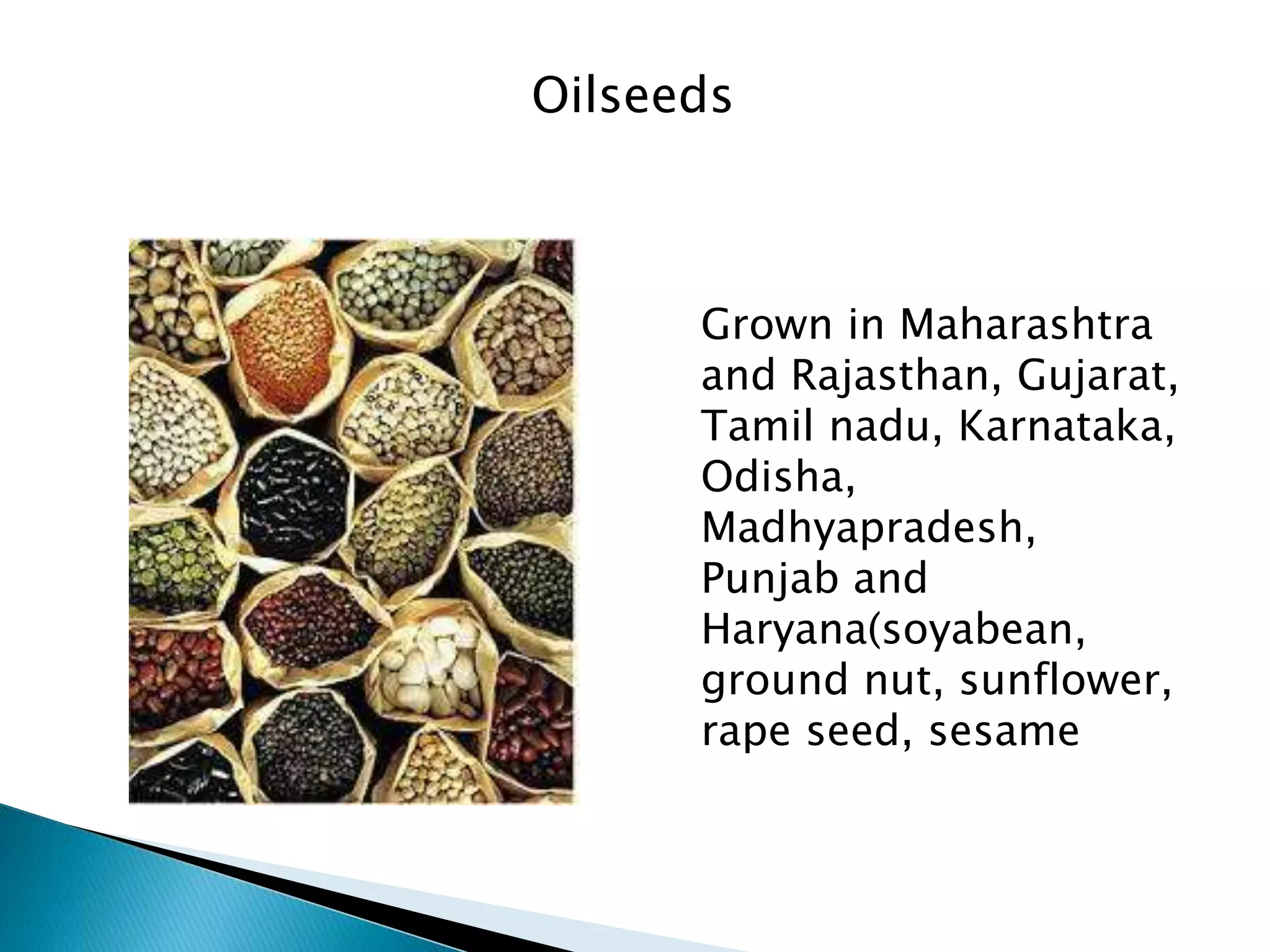 Oilseeds

Grown in Maharashtra and Rajasthan, Gujarat, Tamil nadu, Karnataka, Odisha, Madhyapradesh, Punjab and Haryana(soyabean, ground nut, sunflower, rape seed, sesame